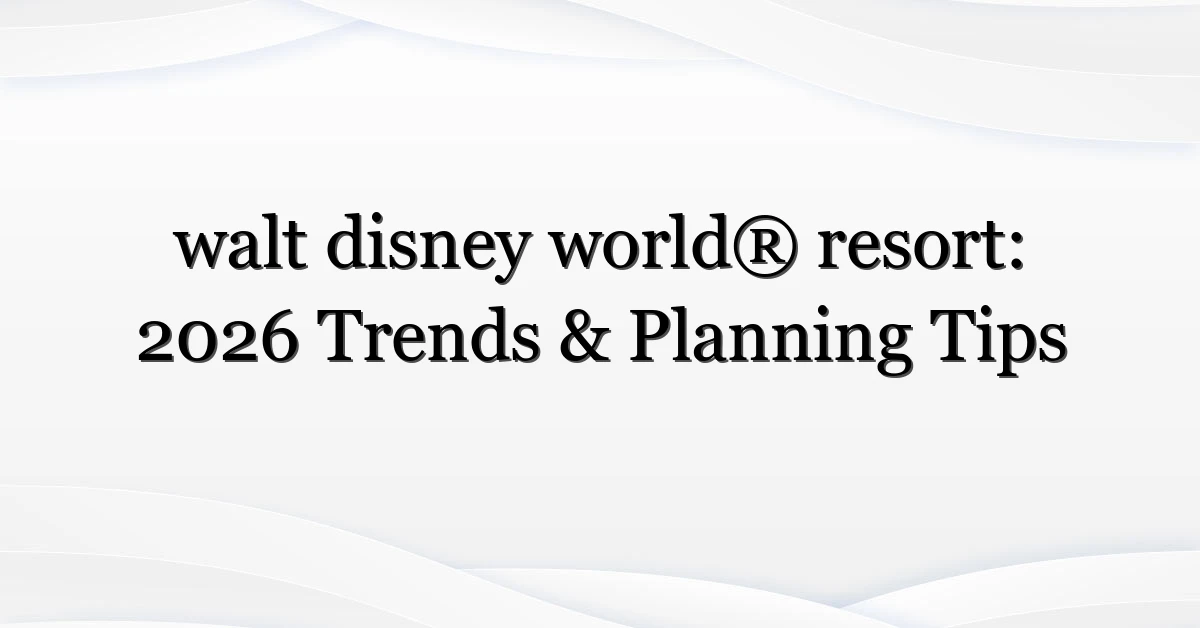 walt disney world® resort: 2026 Trends & Planning Tips